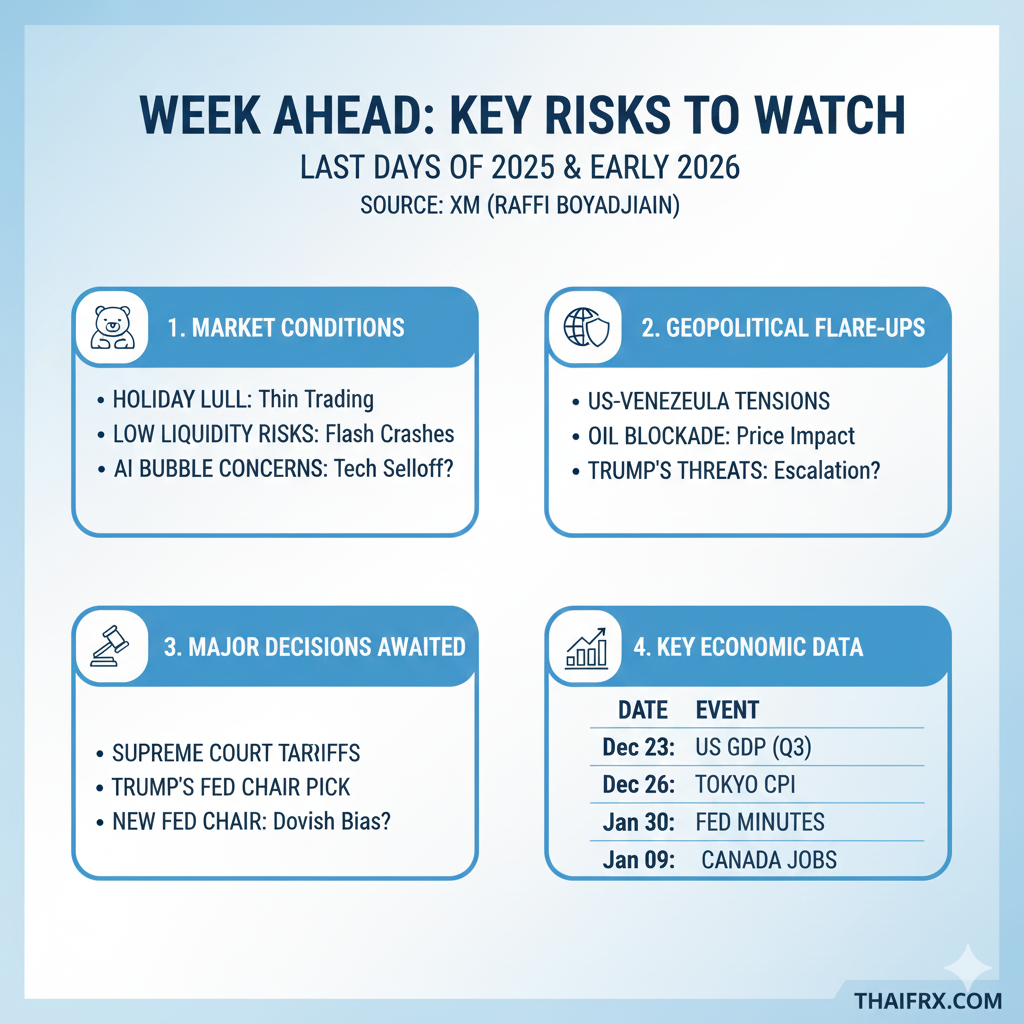 WEEK AHEAD: KEY RISKS TO WATCH

LAST DAYS OF 2025 & EARLY 2026

SOURCE: XM (RAFFI BOYADJIAIN)

1. MARKET CONDITIONS

• HOLIDAY LULL: Thin Trading
• LOW LIQUIDITY RISKS: Flash Crashes
• AI BUBBLE CONCERNS: Tech Selloff?

2. GEOPOLITICAL FLARE-UPS

• US-VENEZEULA TENSIONS
• OIL BLOCKADE: Price Impact
• TRUMP'S THREATS: Escalation?

3. MAJOR DECISIONS AWAITED

• SUPREME COURT TARIFFS
• TRUMP'S FED CHAIR PICK
• NEW FED CHAIR: Dovish Bias?

4. KEY ECONOMIC DATA

| DATE | EVENT |
|---|---|
| Dec 23: | US GDP (Q3) |
| Dec 26: | TOKYO CPI |
| Jan 30: | FED MINUTES |
| Jan 09: | CANADA JOBS |

THAIFRX.COM